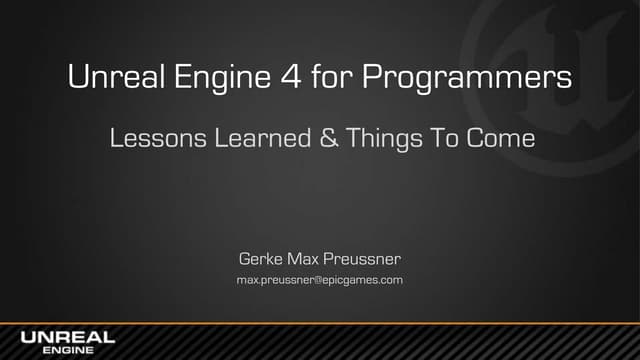 Unreal Engine 4 for Programmers

Lessons Learned & Things To Come

Gerke Max Preussner
max.preussner@epicgames.com

UNREAL ENGINE